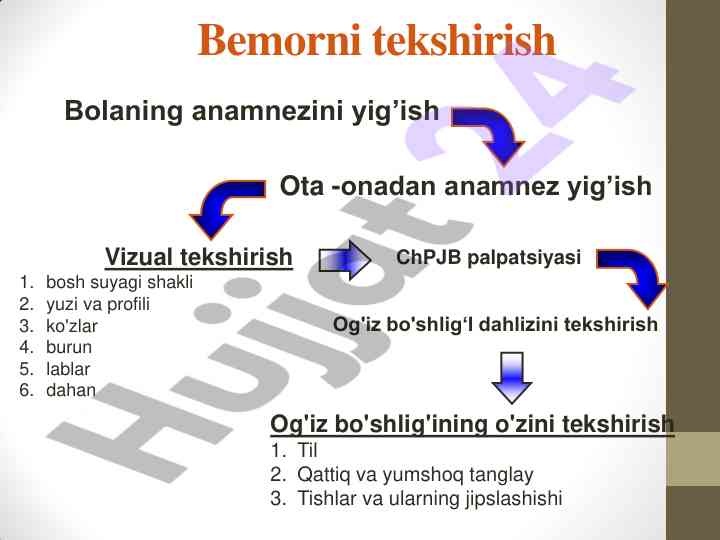 Bemorni tekshirish

Bolaning anamnezini yig’ish

Ota -onadan anamnez yig’ish

Vizual tekshirish

1. bosh suyagi shakli
2. yuzi va profili
3. ko'zlar
4. burun
5. lablar
6. dahan

ChPJB palpatsiyasi

Og'iz bo'shlig‘I dahlizini tekshirish

Og'iz bo'shlig'ining o'zini tekshirish

1. Til
2. Qattiq va yumshoq tanglay
3. Tishlar va ularning jipslashishi

Hujjat 24